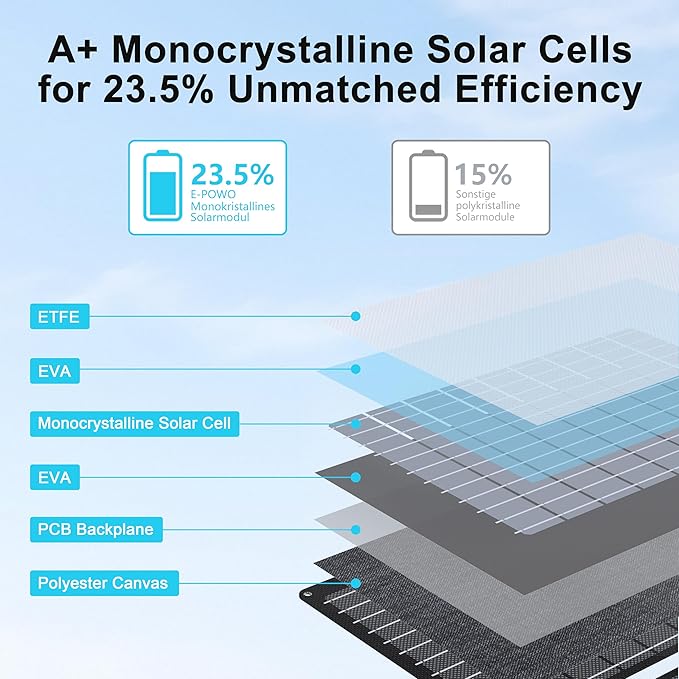 A+ Monocrystalline Solar Cells for 23.5% Unmatched Efficiency

23.5%
E-POWO
Monokristallines
Solarmodul

15%
Sonstige
polykristalline
Solarmodule

ETFE

EVA

Monocrystalline Solar Cell

EVA

PCB Backplane

Polyester Canvas